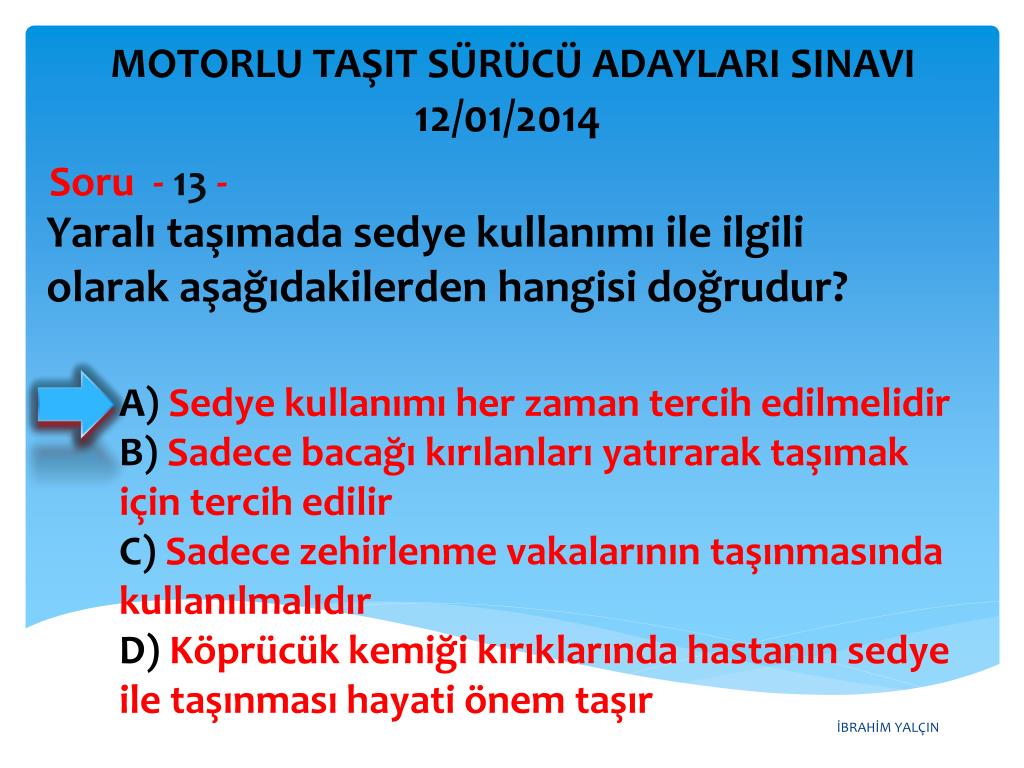 MOTORLU TAŞIT SÜRÜCÜ ADAYLARI SINAVI
12/01/2014

Soru - 13 -
Yaralı taşımada sedye kullanımı ile ilgili olarak aşağıdakilerden hangisi doğrudur?

A) Sedye kullanımı her zaman tercih edilmelidir
B) Sadece bacağı kırılanları yatırarak taşımak için tercih edilir
C) Sadece zehirlenme vakalarının taşınmasında kullanılmalıdır
D) Köprücük kemiği kırıklarında hastanın sedye ile taşınması hayati önem taşır

İBRAHİM YALÇIN